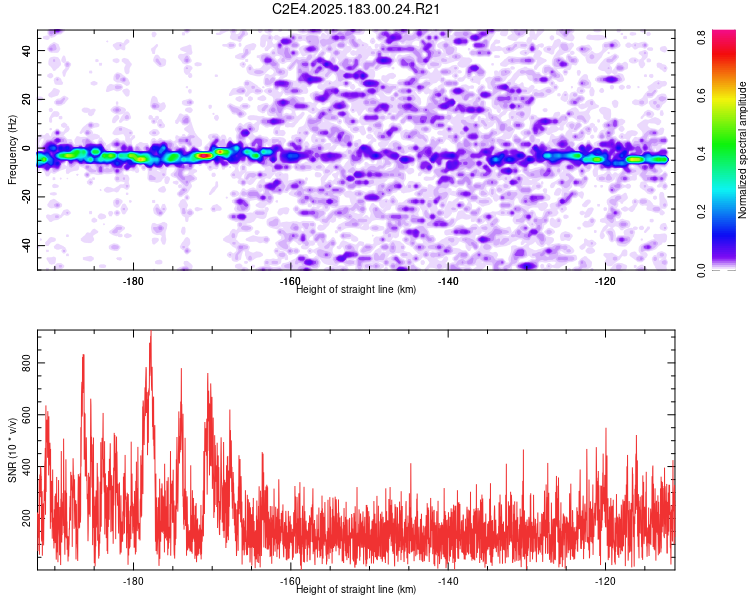 C2E4.2025.183.00.24.R21

Frequency (Hz)

40
20
0
-20
-40

-180
-160
-140
-120

Height of straight line (km)

Normalized spectral amplitude

0.0
0.2
0.4
0.6
0.8

SNR (10 * v/v)

800
600
400
200

-180
-160
-140
-120

Height of straight line (km)